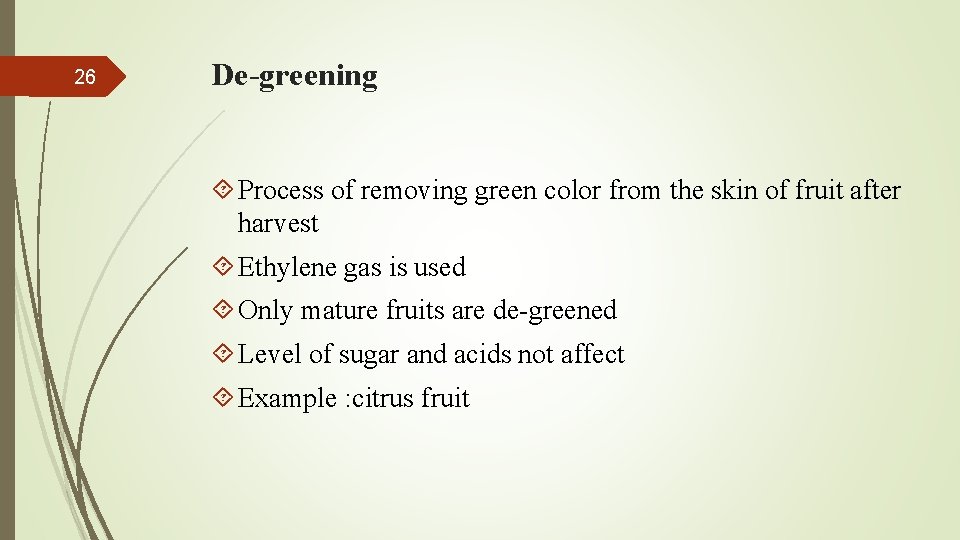 26

De-greening

Process of removing green color from the skin of fruit after harvest

Ethylene gas is used

Only mature fruits are de-greened

Level of sugar and acids not affect

Example :citrus fruit